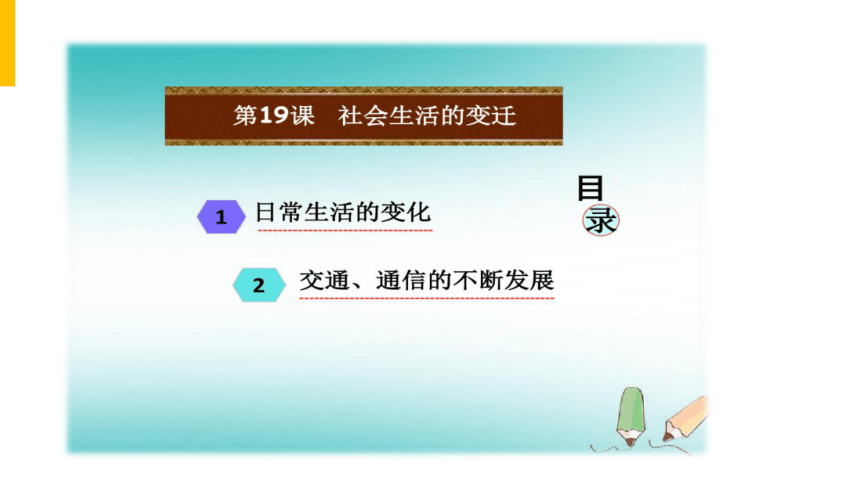 第19课　社会生活的变迁

目录

1 日常生活的变化

2 交通、通信的不断发展